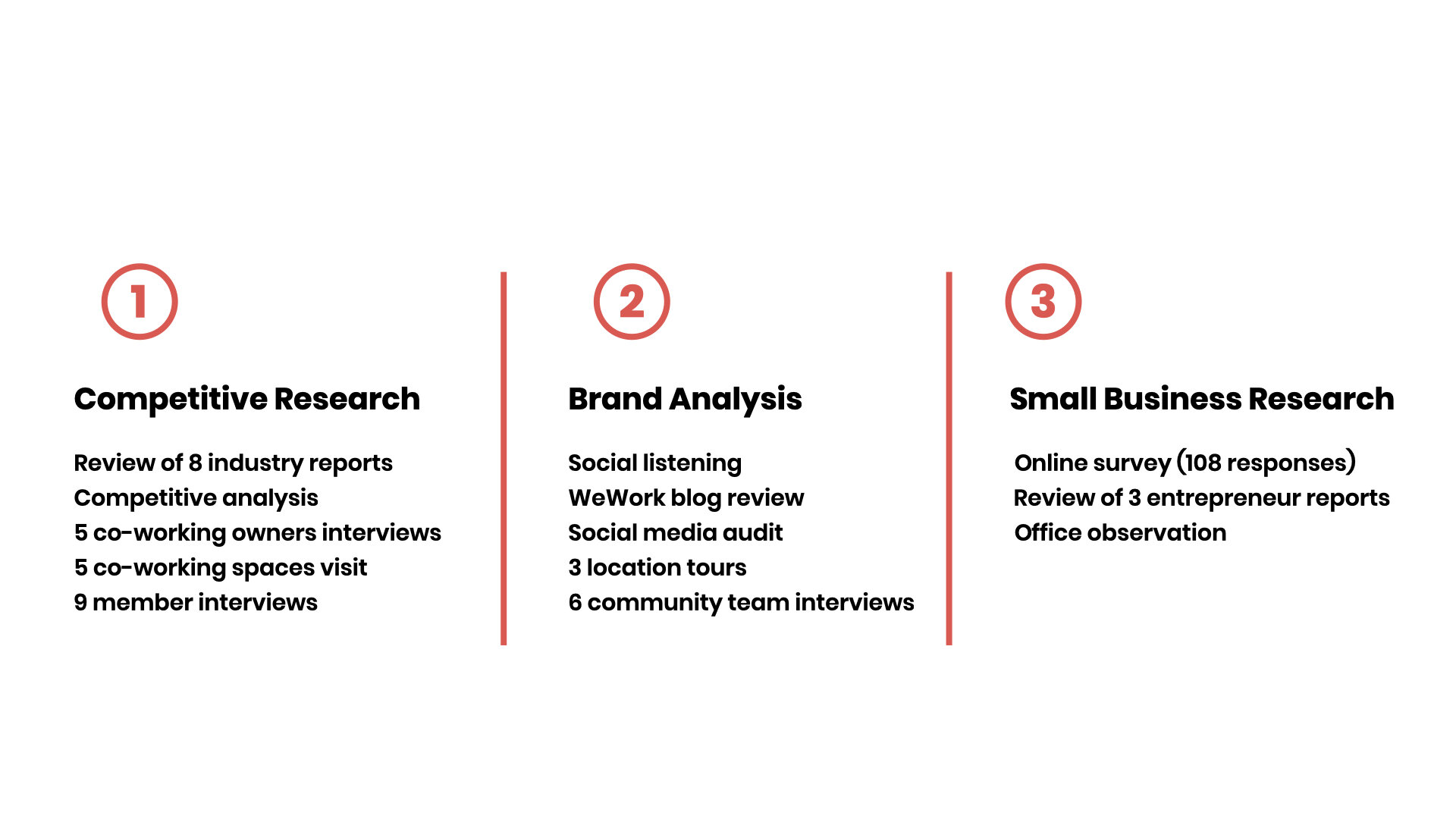 1

Competitive Research

Review of 8 industry reports
Competitive analysis
5 co-working owners interviews
5 co-working spaces visit
9 member interviews

2

Brand Analysis

Social listening
WeWork blog review
Social media audit
3 location tours
6 community team interviews

3

Small Business Research

Online survey (108 responses)
Review of 3 entrepreneur reports
Office observation